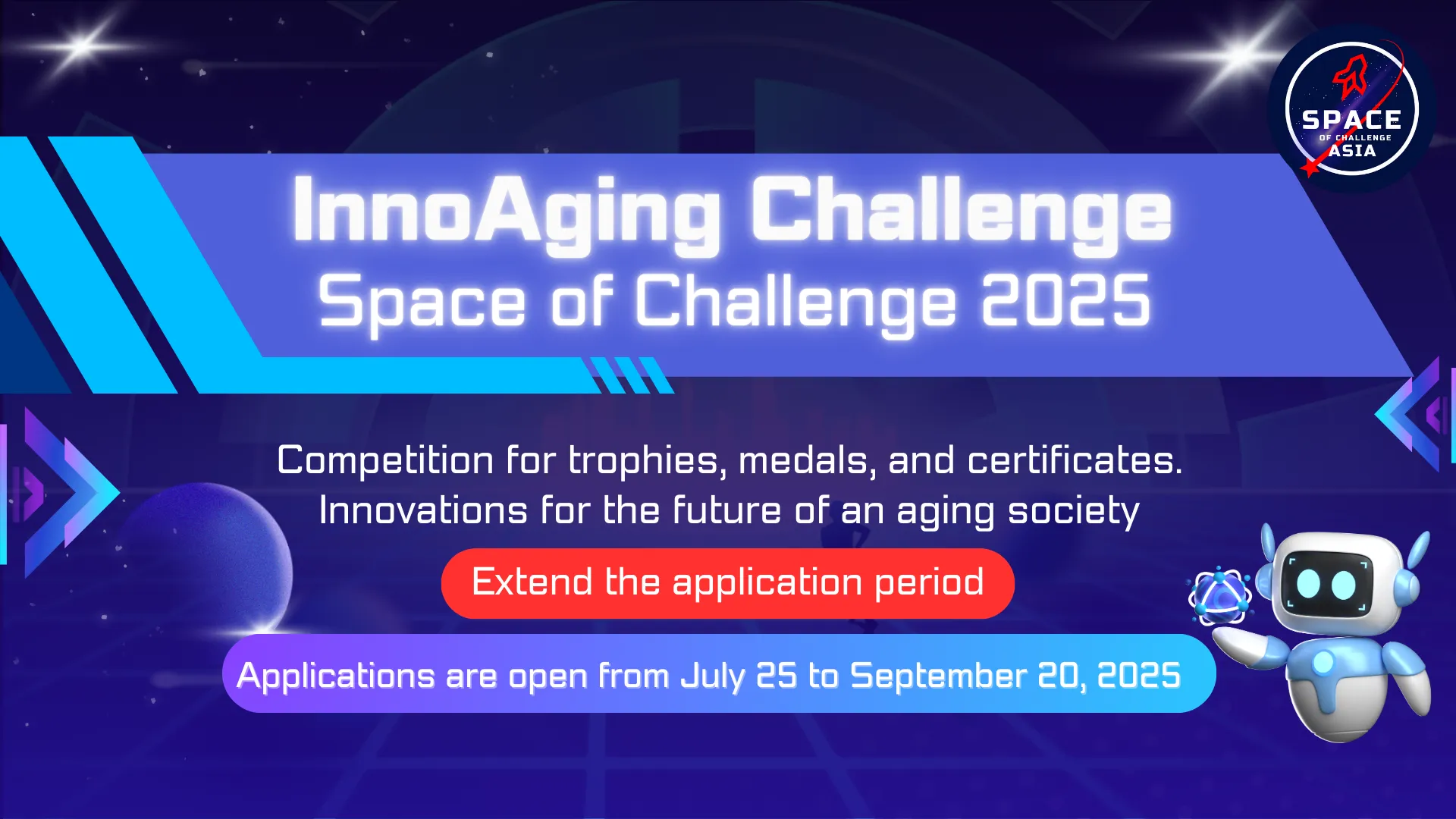 SPACE
OF CHALLENGE
ASIA

InnoAging Challenge
Space of Challenge 2025

Competition for trophies, medals, and certificates.
Innovations for the future of an aging society

Extend the application period

Applications are open from July 25 to September 20, 2025